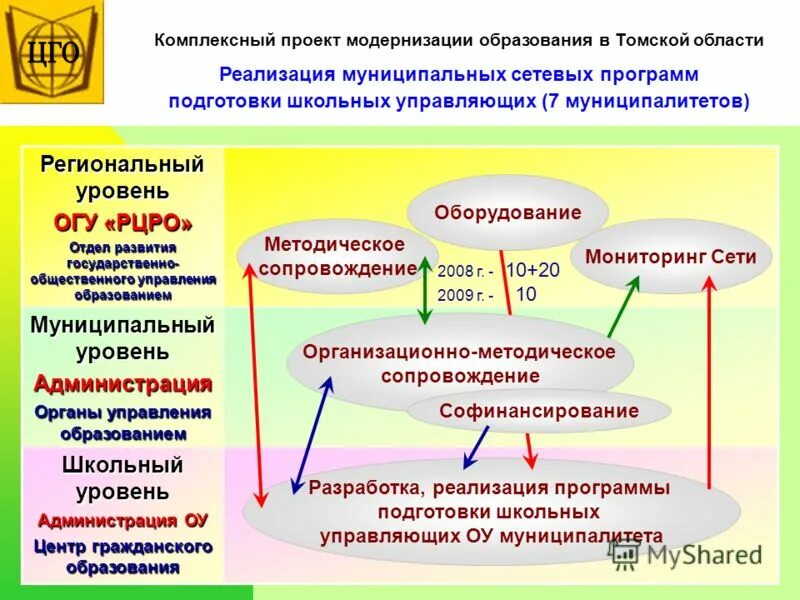 ЦГО

Комплексный проект модернизации образования в Томской области

Реализация муниципальных сетевых программ подготовки школьных управляющих (7 муниципалитетов)

Региональный уровень
ОГУ «РЦРО»
Отдел развития государственно-общественного управления образованием

Муниципальный уровень
Администрация
Органы управления образованием

Школьный уровень
Администрация ОУ
Центр гражданского образования

Оборудование

Методическое сопровождение

Мониторинг Сети

2008 г. - 10+20
2009 г. - 10

Организационно-методическое сопровождение

Софинансирование

Разработка, реализация программы подготовки школьных управляющих ОУ муниципалитета

MyShared